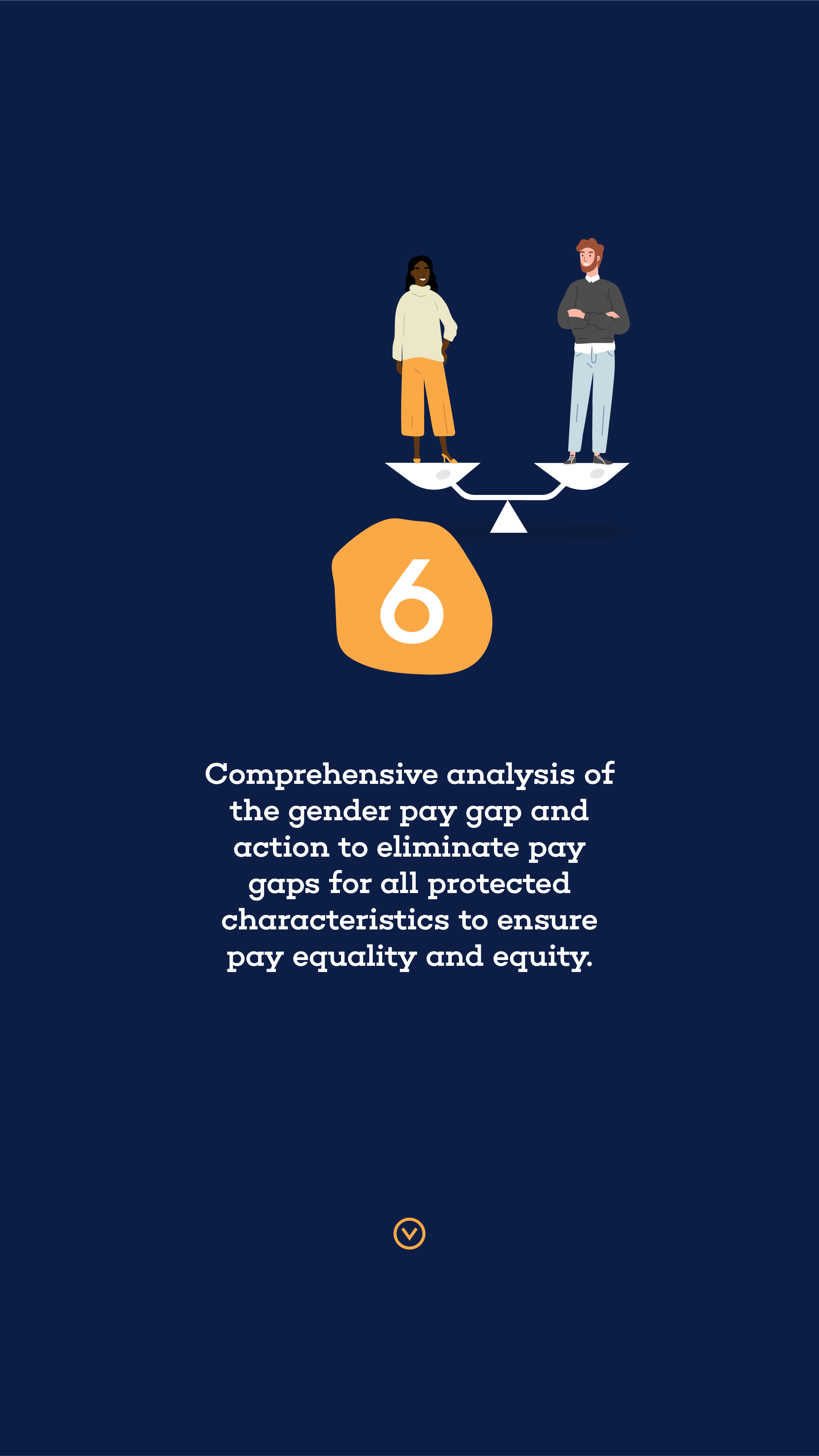 6

Comprehensive analysis of the gender pay gap and action to eliminate pay gaps for all protected characteristics to ensure pay equality and equity.